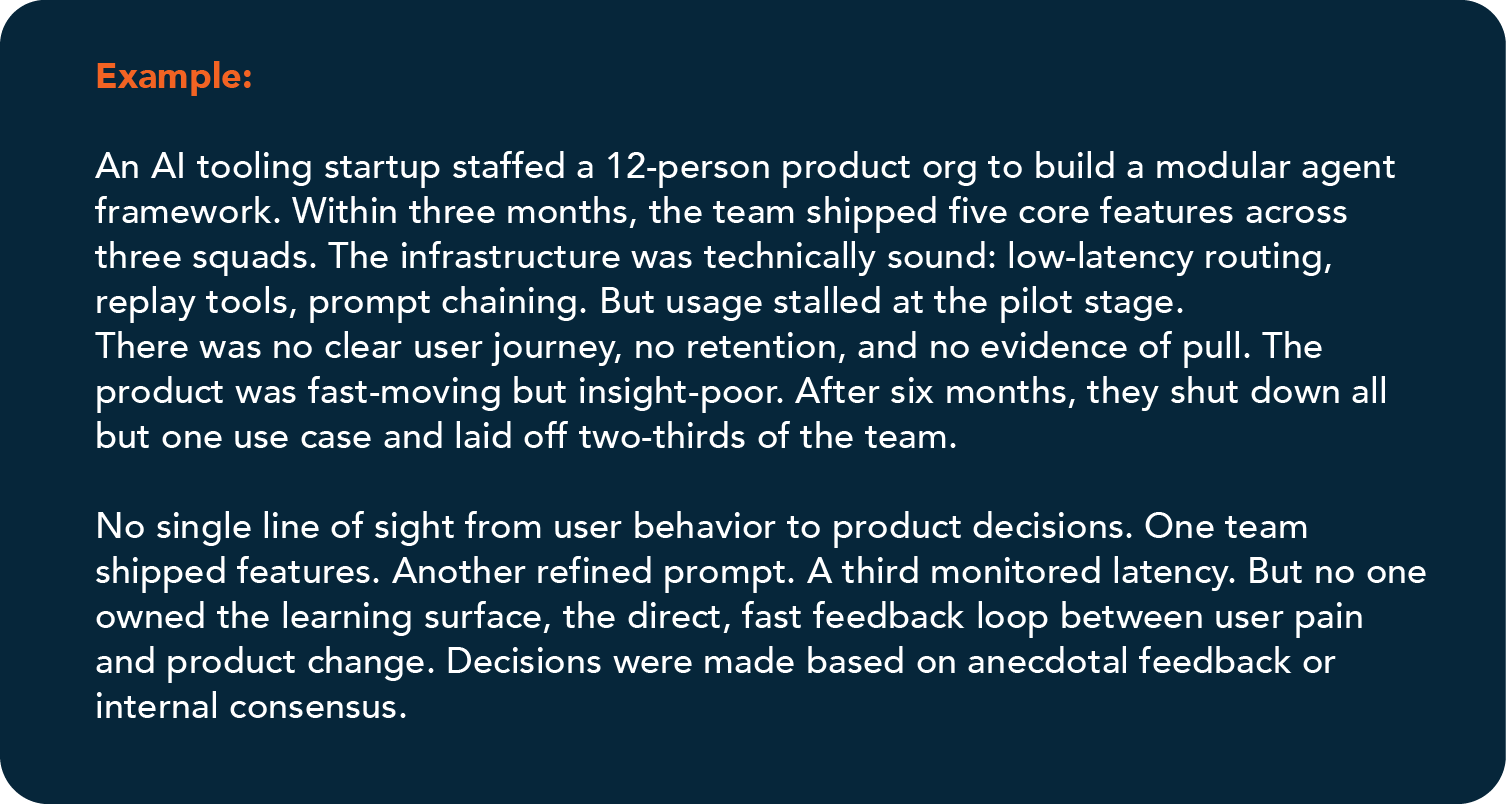 Example:

An AI tooling startup staffed a 12-person product org to build a modular agent framework. Within three months, the team shipped five core features across three squads. The infrastructure was technically sound: low-latency routing, replay tools, prompt chaining. But usage stalled at the pilot stage.
There was no clear user journey, no retention, and no evidence of pull. The product was fast-moving but insight-poor. After six months, they shut down all but one use case and laid off two-thirds of the team.

No single line of sight from user behavior to product decisions. One team shipped features. Another refined prompt. A third monitored latency. But no one owned the learning surface, the direct, fast feedback loop between user pain and product change. Decisions were made based on anecdotal feedback or internal consensus.